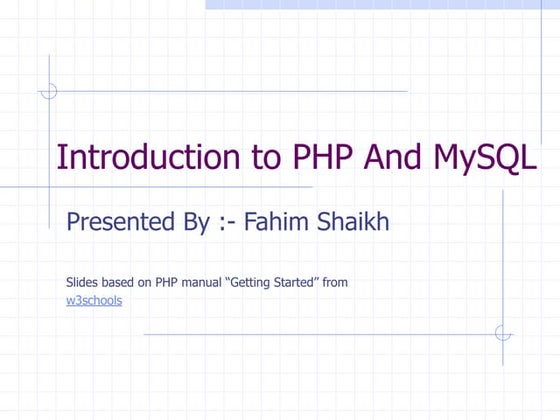 Introduction to PHP And MySQL

Presented By :- Fahim Shaikh

Slides based on PHP manual “Getting Started” from w3schools